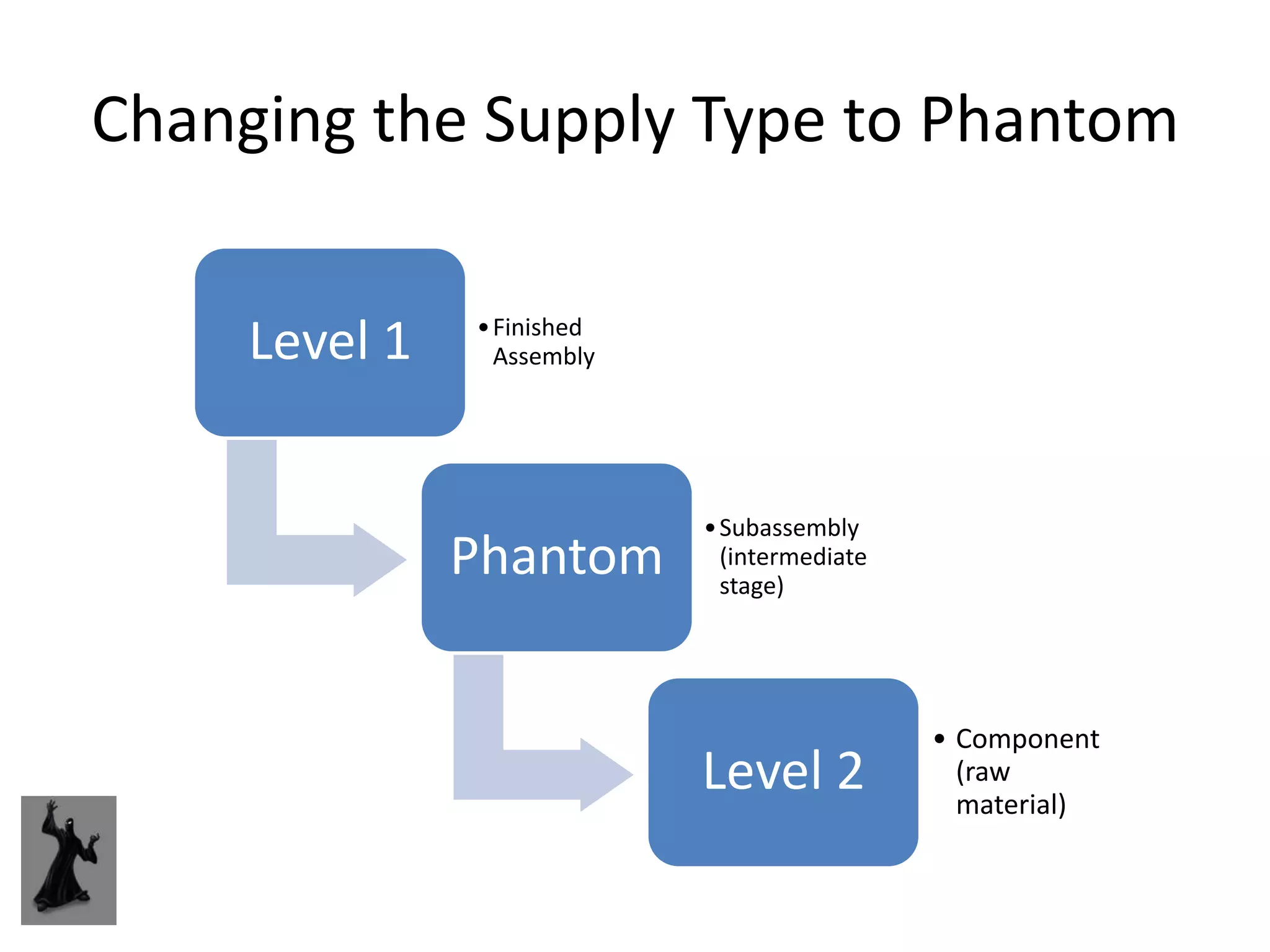 Changing the Supply Type to Phantom

Level 1

• Finished Assembly

Phantom

• Subassembly (intermediate stage)

Level 2

• Component (raw material)